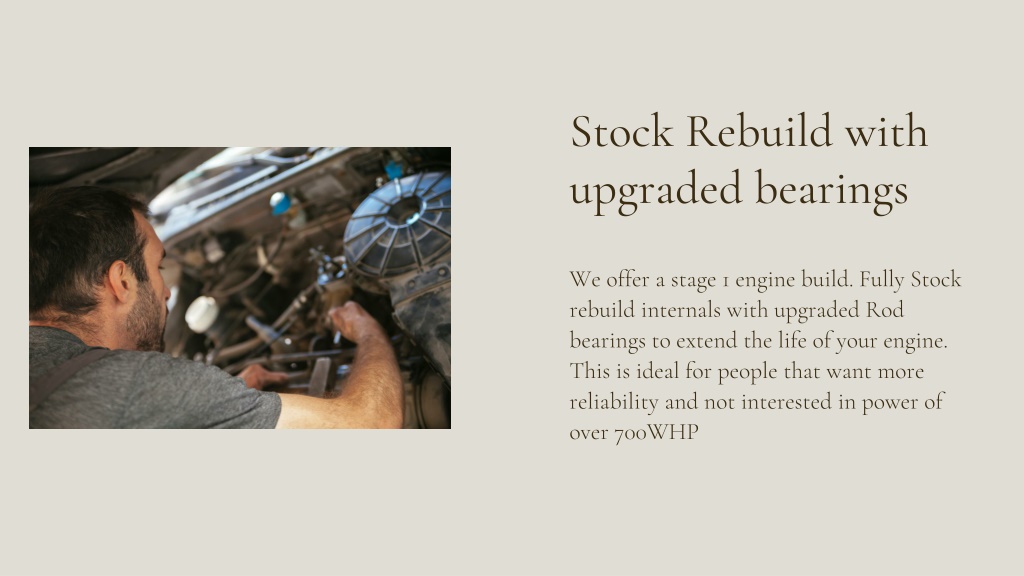 Stock Rebuild with upgraded bearings

We offer a stage 1 engine build. Fully Stock rebuild internals with upgraded Rod bearings to extend the life of your engine. This is ideal for people that want more reliability and not interested in power of over 700WHP